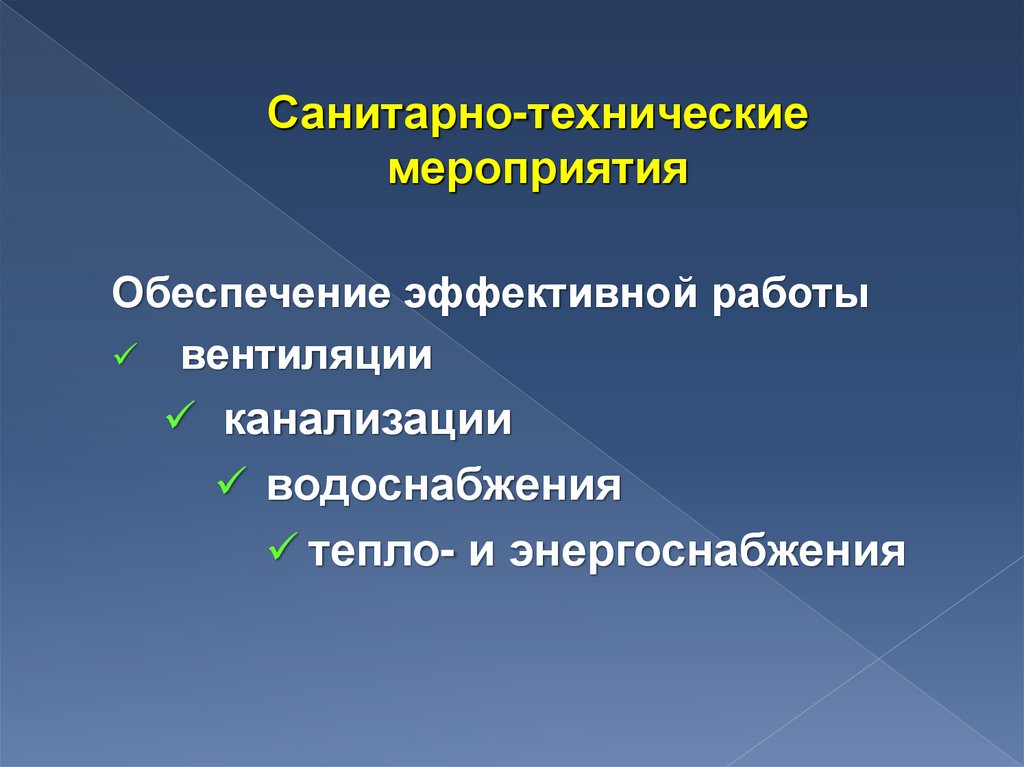 Санитарно-технические мероприятия

Обеспечение эффективной работы

✓ вентиляции

✓ канализации

✓ водоснабжения

✓ тепло- и энергоснабжения